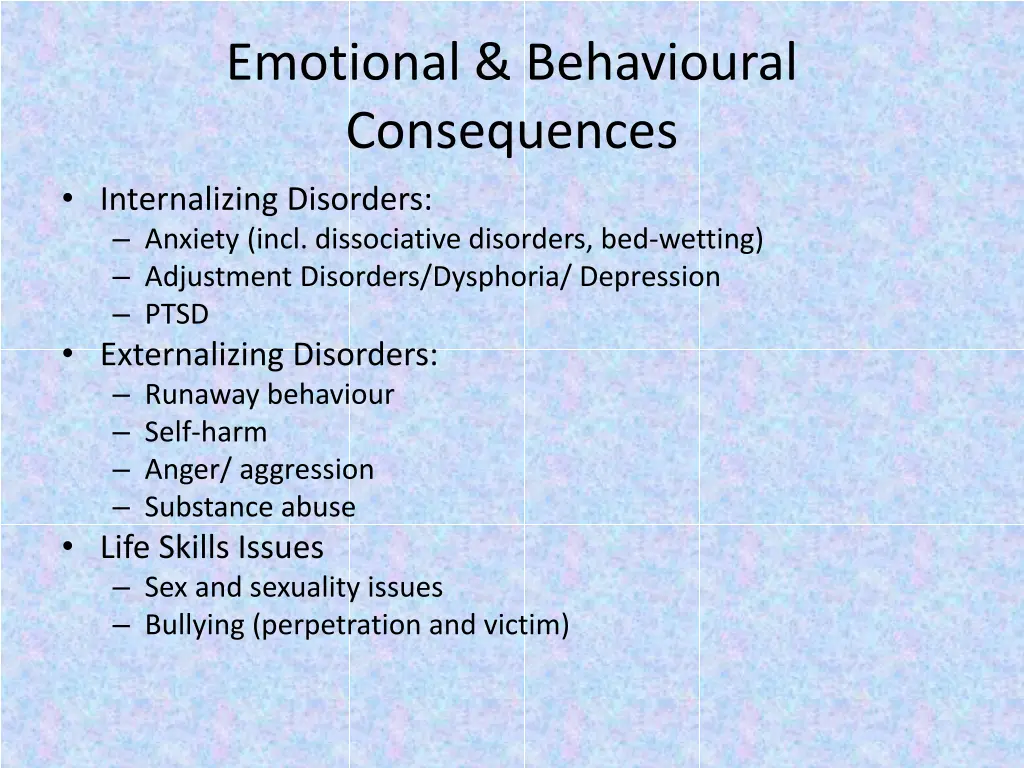 Emotional & Behavioural Consequences

• Internalizing Disorders:
– Anxiety (incl. dissociative disorders, bed-wetting)
– Adjustment Disorders/Dysphoria/ Depression
– PTSD
• Externalizing Disorders:
– Runaway behaviour
– Self-harm
– Anger/ aggression
– Substance abuse
• Life Skills Issues
– Sex and sexuality issues
– Bullying (perpetration and victim)